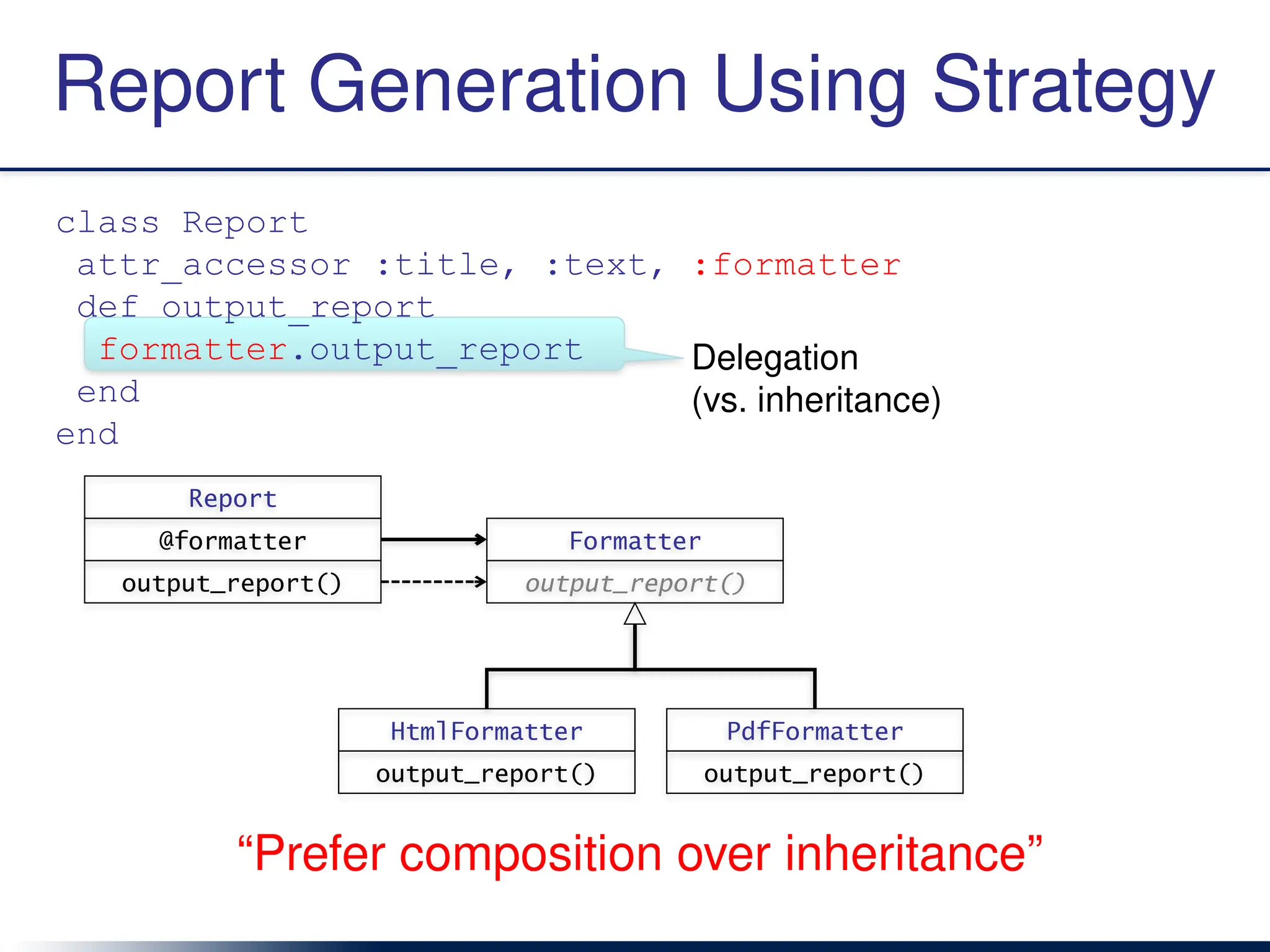 Report Generation Using Strategy

class Report
 attr_accessor :title, :text, :formatter
 def output_report
  formatter.output_report
 end
end

Delegation
(vs. inheritance)

Report
@formatter
output_report()

Formatter
output_report()

HtmlFormatter
output_report()

PdfFormatter
output_report()

“Prefer composition over inheritance”